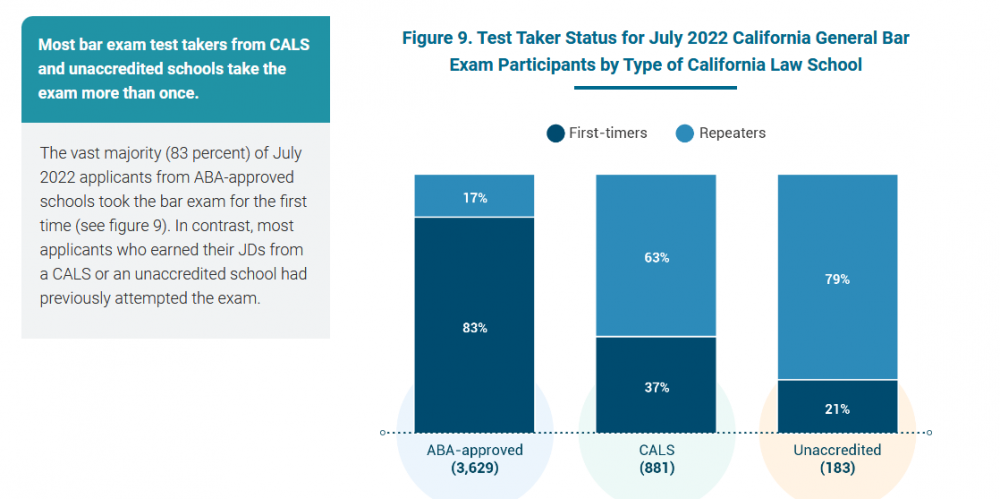 Most bar exam test takers from CALS and unaccredited schools take the exam more than once.

The vast majority (83 percent) of July 2022 applicants from ABA-approved schools took the bar exam for the first time (see figure 9). In contrast, most applicants who earned their JDs from a CALS or an unaccredited school had previously attempted the exam.

Figure 9. Test Taker Status for July 2022 California General Bar Exam Participants by Type of California Law School

First-timers Repeaters

17%
83%
63%
37%
79%
21%

ABA-approved (3,629)
CALS (881)
Unaccredited (183)